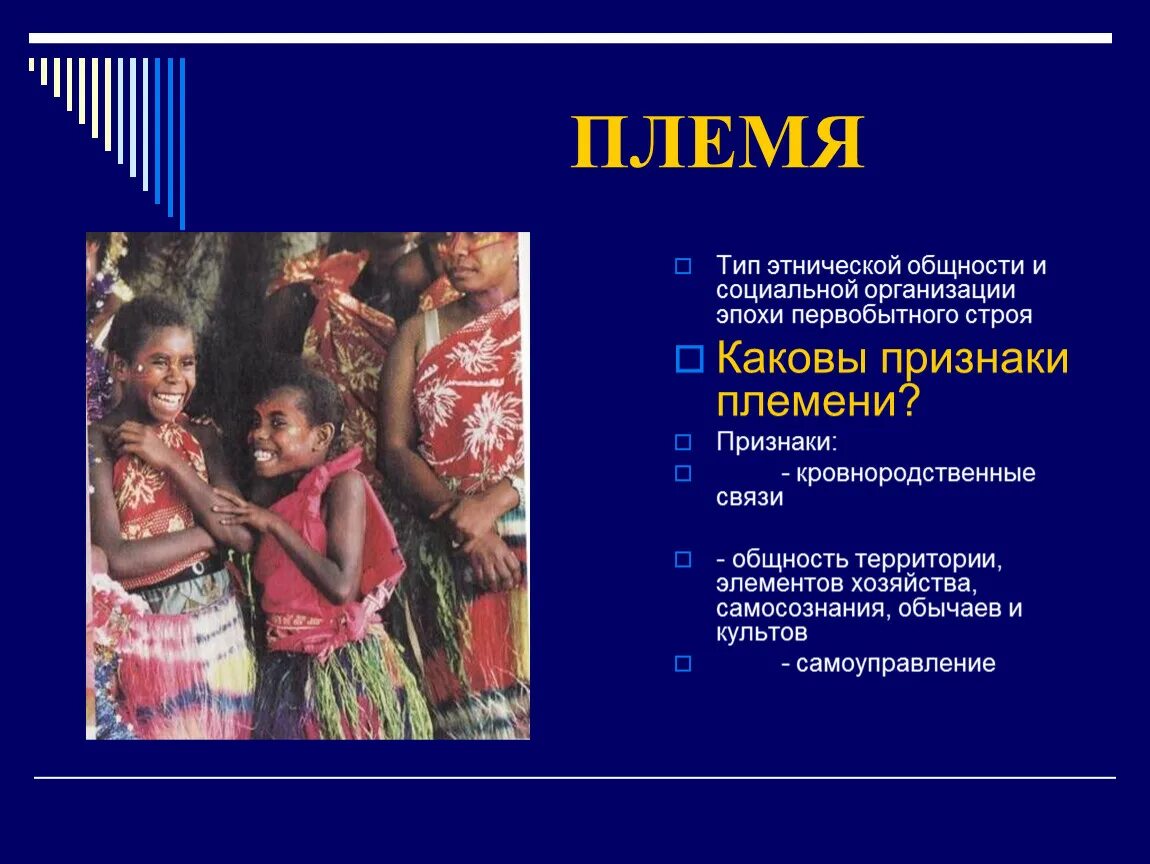 ПЛЕМЯ

Тип этнической общности и социальной организации эпохи первобытного строя

Каковы признаки племени?

Признаки:

- кровнородственные связи

- общность территории, элементов хозяйства, самосознания, обычаев и культов

- самоуправление